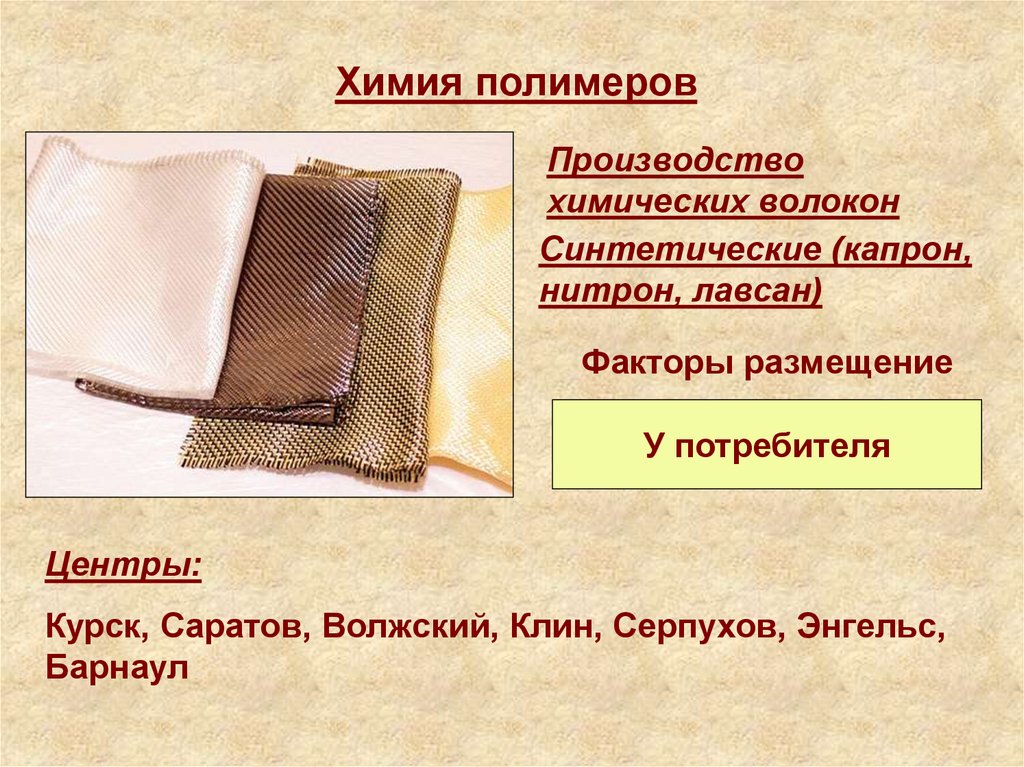 Химия полимеров

Производство химических волокон

Синтетические (капрон, нитрон, лавсан)

Факторы размещение

У потребителя

Центры:

Курск, Саратов, Волжский, Клин, Серпухов, Энгельс, Барнаул